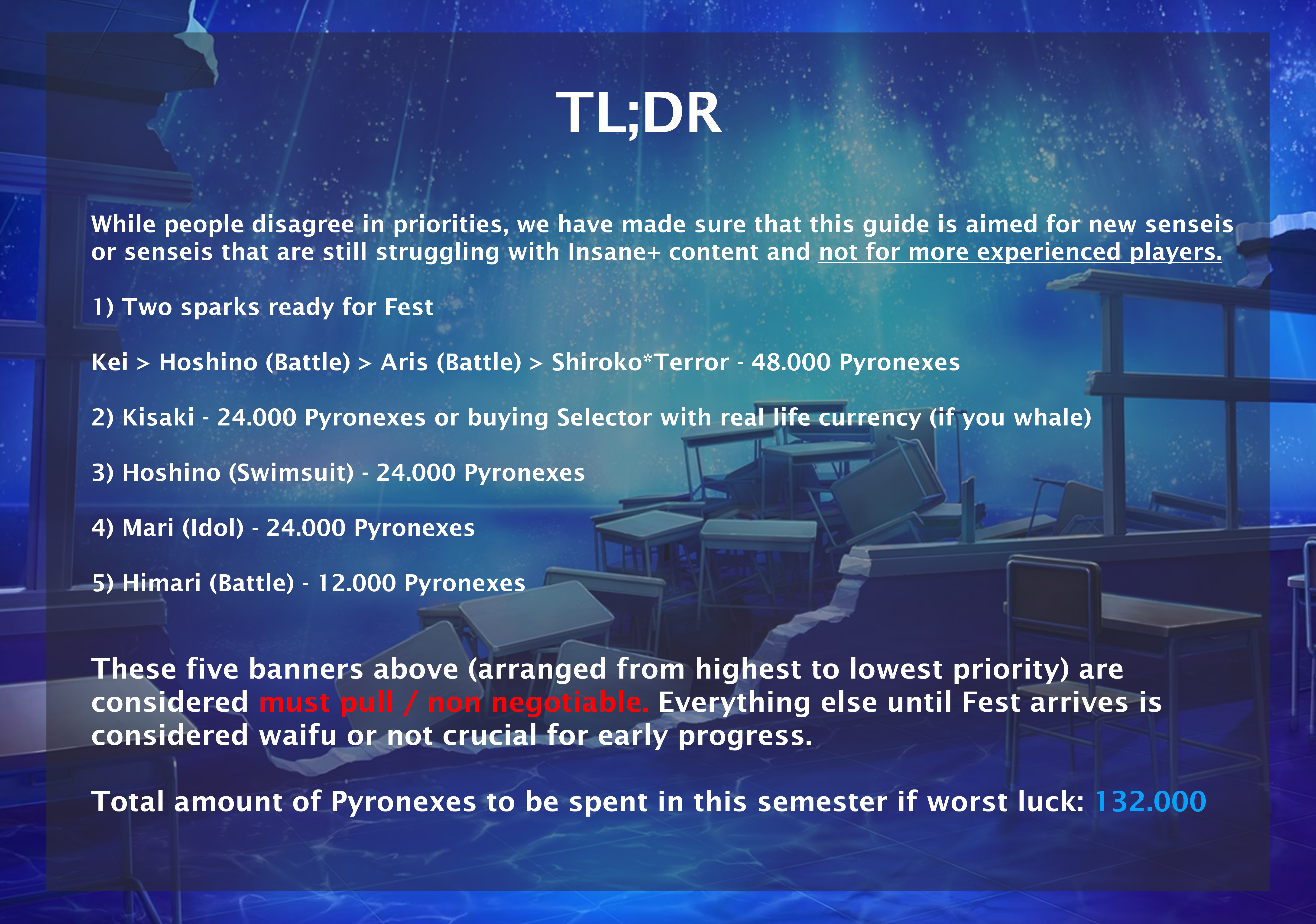 TL;DR

While people disagree in priorities, we have made sure that this guide is aimed for new senseis or senseis that are still struggling with Insane+ content and not for more experienced players.

1) Two sparks ready for Fest

Kei > Hoshino (Battle) > Aris (Battle) > Shiroko*Terror - 48.000 Pyronexes

2) Kisaki - 24.000 Pyronexes or buying Selector with real life currency (if you whale)

3) Hoshino (Swimsuit) - 24.000 Pyronexes

4) Mari (Idol) - 24.000 Pyronexes

5) Himari (Battle) - 12.000 Pyronexes

These five banners above (arranged from highest to lowest priority) are considered must pull / non negotiable. Everything else until Fest arrives is considered waifu or not crucial for early progress.

Total amount of Pyronexes to be spent in this semester if worst luck: 132.000